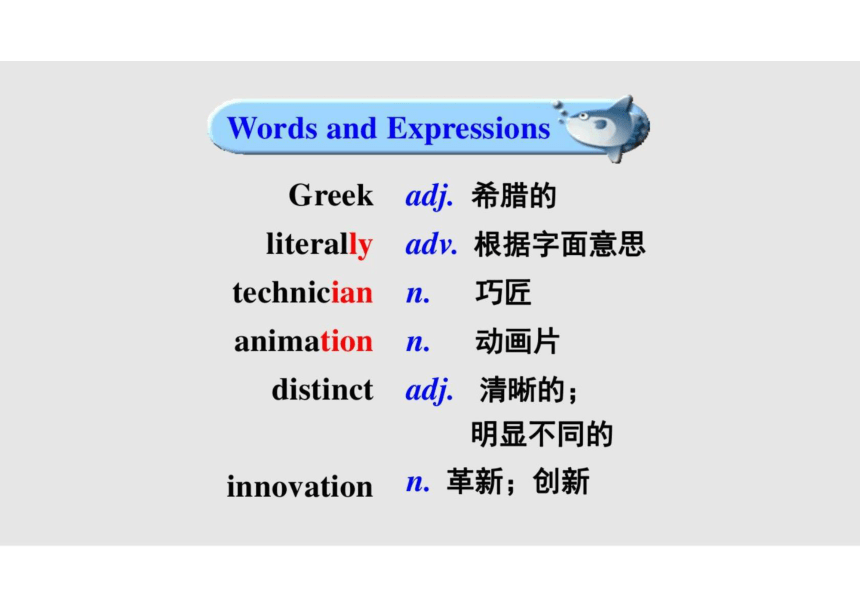 Words and Expressions

Greek adj. 希腊的
literally adv. 根据字面意思
technician n. 巧匠
animation n. 动画片
distinct adj. 清晰的；明显不同的
innovation n. 革新；创新